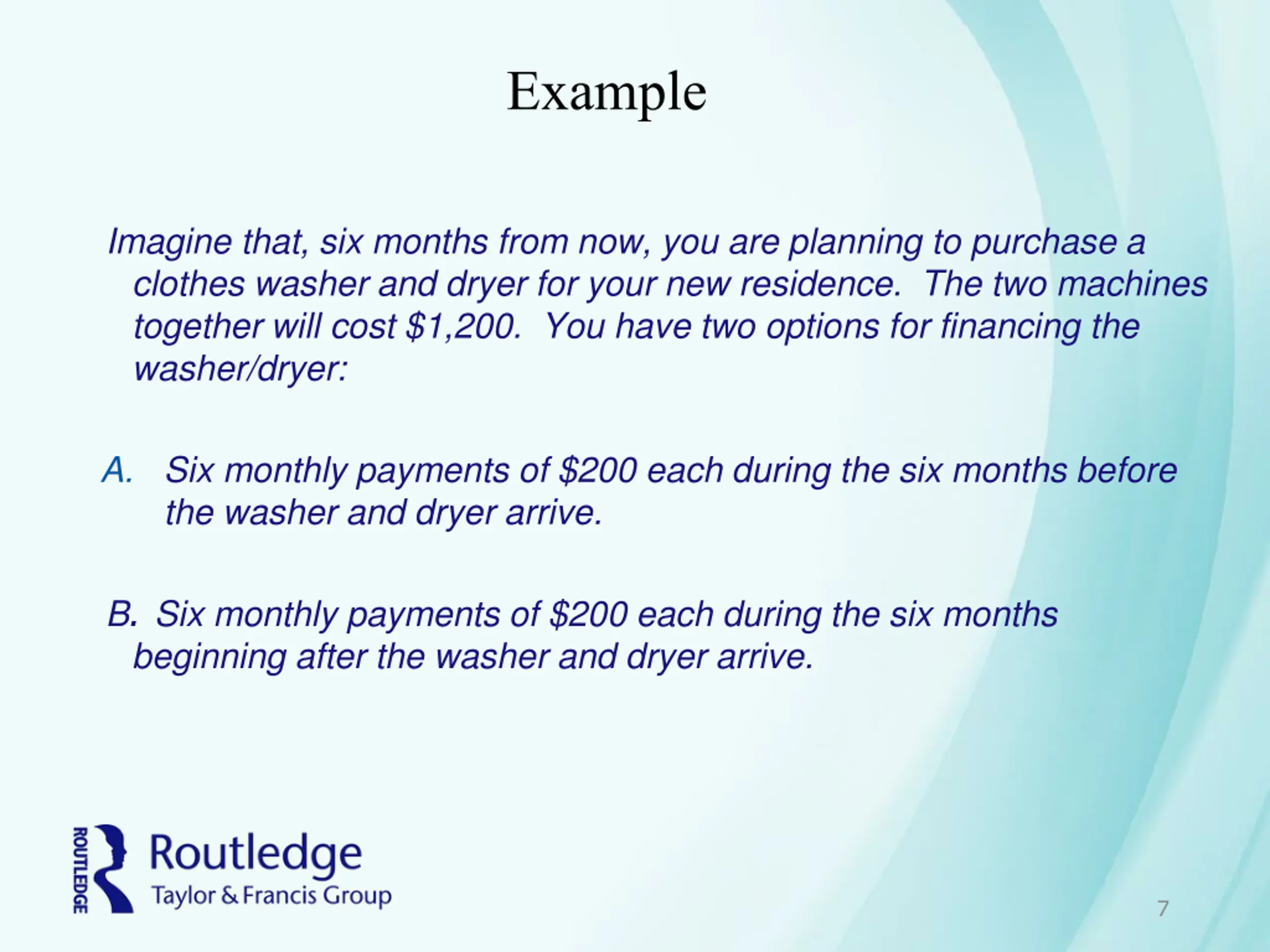 Example

Imagine that, six months from now, you are planning to purchase a clothes washer and dryer for your new residence. The two machines together will cost \$1,200. You have two options for financing the washer/dryer:

A. Six monthly payments of \$200 each during the six months before the washer and dryer arrive.

B. Six monthly payments of \$200 each during the six months beginning after the washer and dryer arrive.

ROUTLEDGE
Routledge
Taylor & Francis Group

7